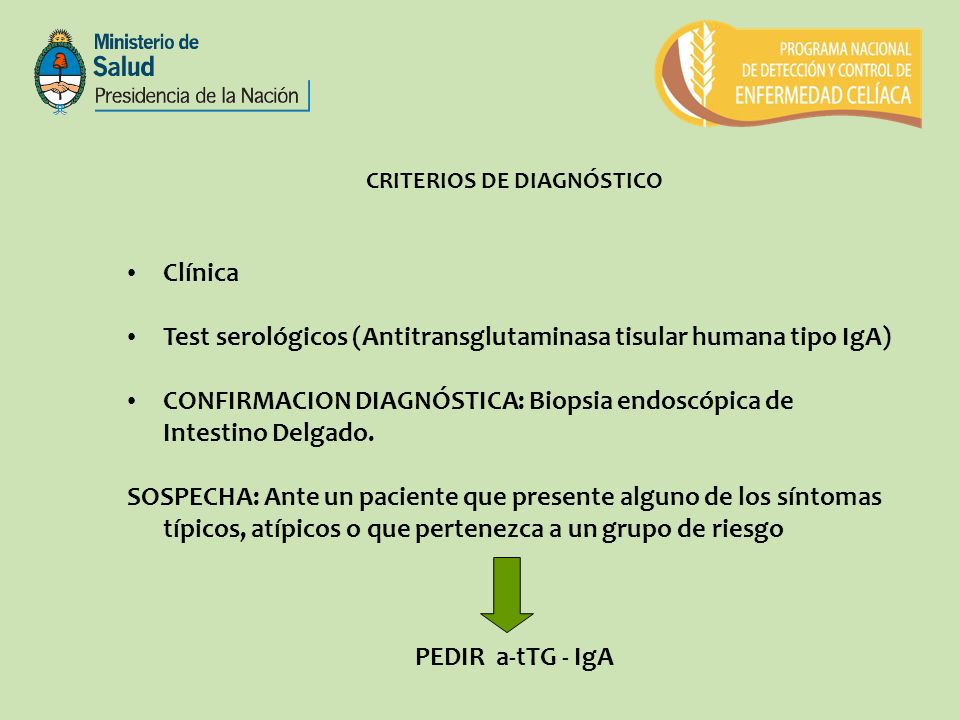 Ministerio de
Salud
Presidencia de la Nación

PROGRAMA NACIONAL
DE DETECCIÓN Y CONTROL DE
ENFERMEDAD CELÍACA

CRITERIOS DE DIAGNÓSTICO

• Clínica

• Test serológicos (Antitransglutaminasa tisular humana tipo IgA)

• CONFIRMACION DIAGNÓSTICA: Biopsia endoscópica de Intestino Delgado.

SOSPECHA: Ante un paciente que presente alguno de los síntomas típicos, atípicos o que pertenezca a un grupo de riesgo

PEDIR a-tTG - IgA